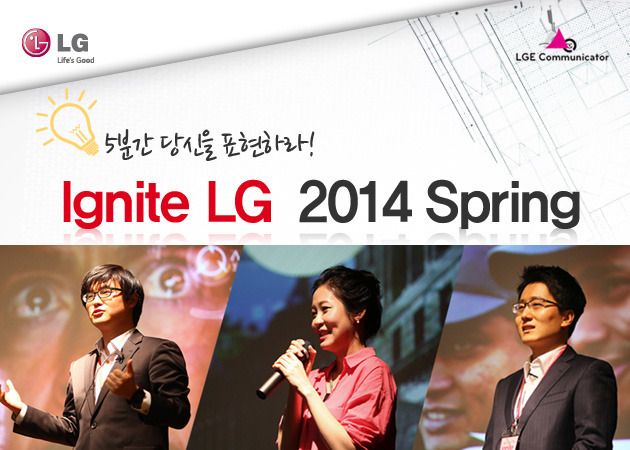 LG
Life's Good

LGE Communicator

5분간 당신을 표현하라!

Ignite LG 2014 Spring